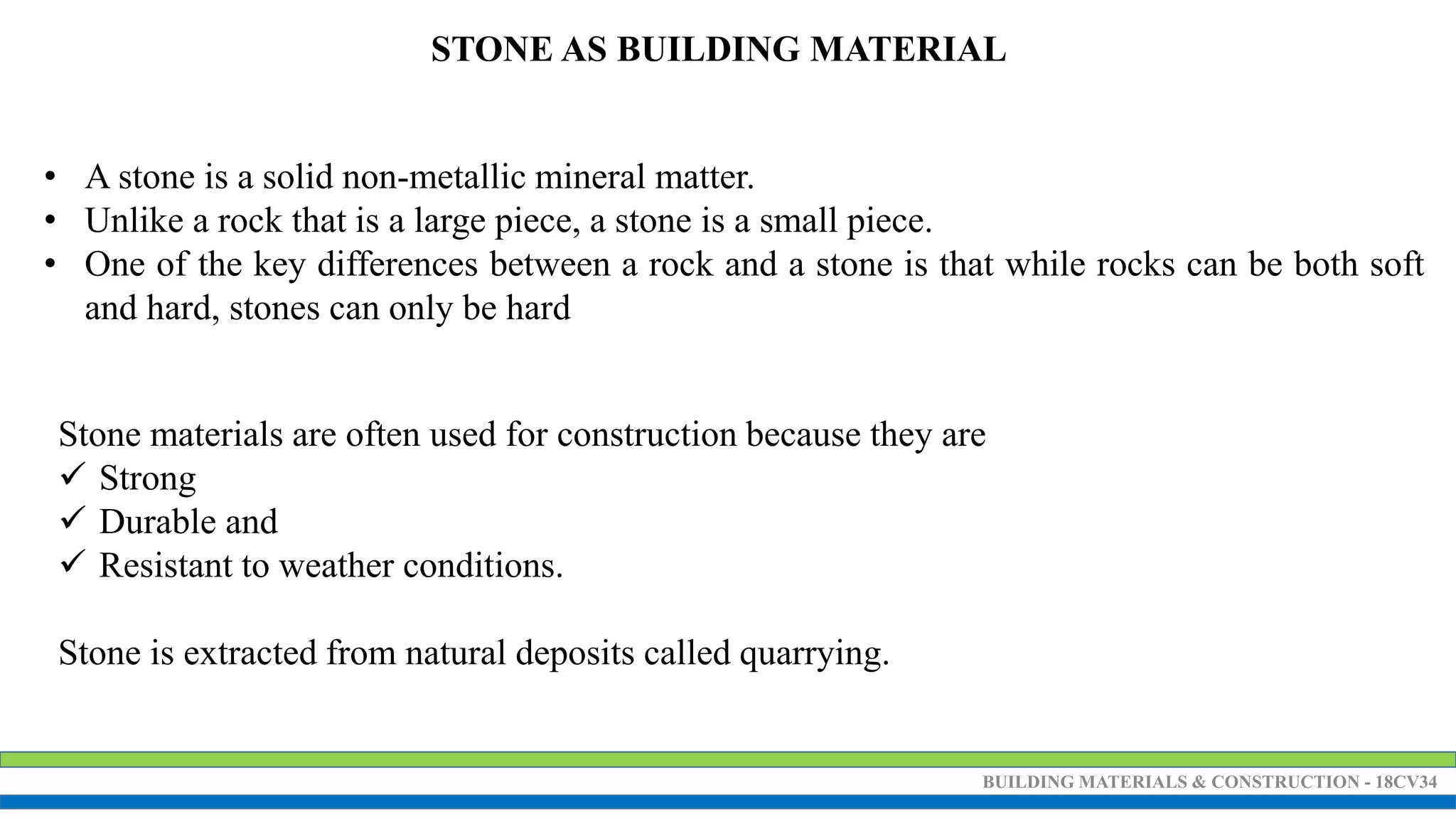 STONE AS BUILDING MATERIAL

• A stone is a solid non-metallic mineral matter.
• Unlike a rock that is a large piece, a stone is a small piece.
• One of the key differences between a rock and a stone is that while rocks can be both soft and hard, stones can only be hard

Stone materials are often used for construction because they are
✓ Strong
✓ Durable and
✓ Resistant to weather conditions.

Stone is extracted from natural deposits called quarrying.

BUILDING MATERIALS & CONSTRUCTION - 18CV34